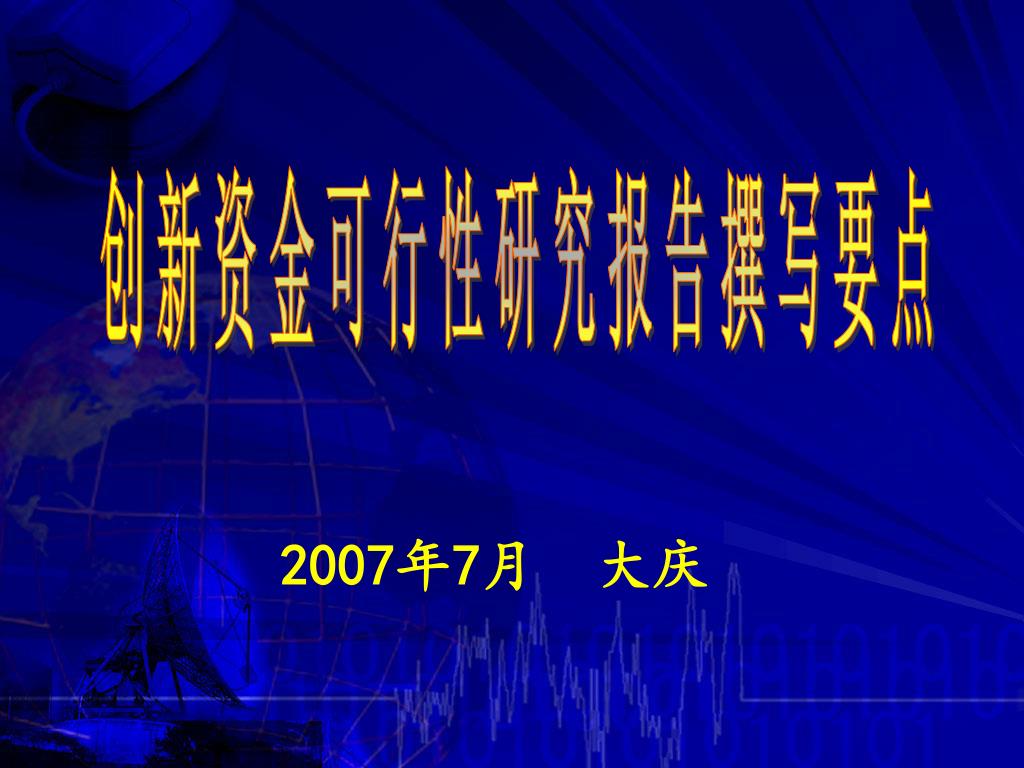 创新资金可行性研究报告撰写要点

2007年7月　大庆